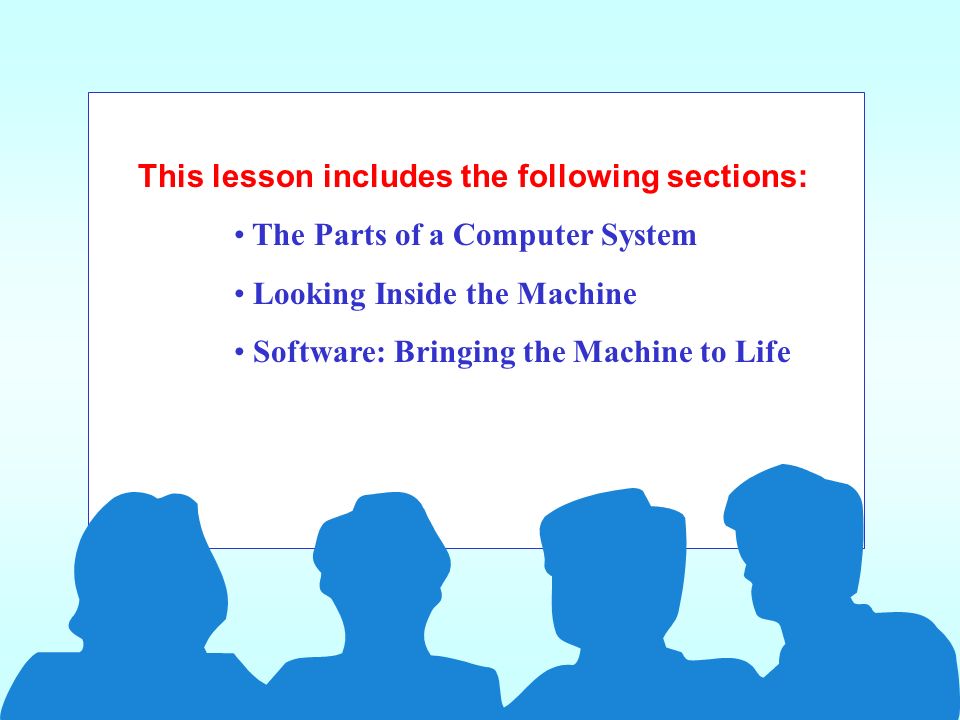 This lesson includes the following sections:

• The Parts of a Computer System

• Looking Inside the Machine

• Software: Bringing the Machine to Life